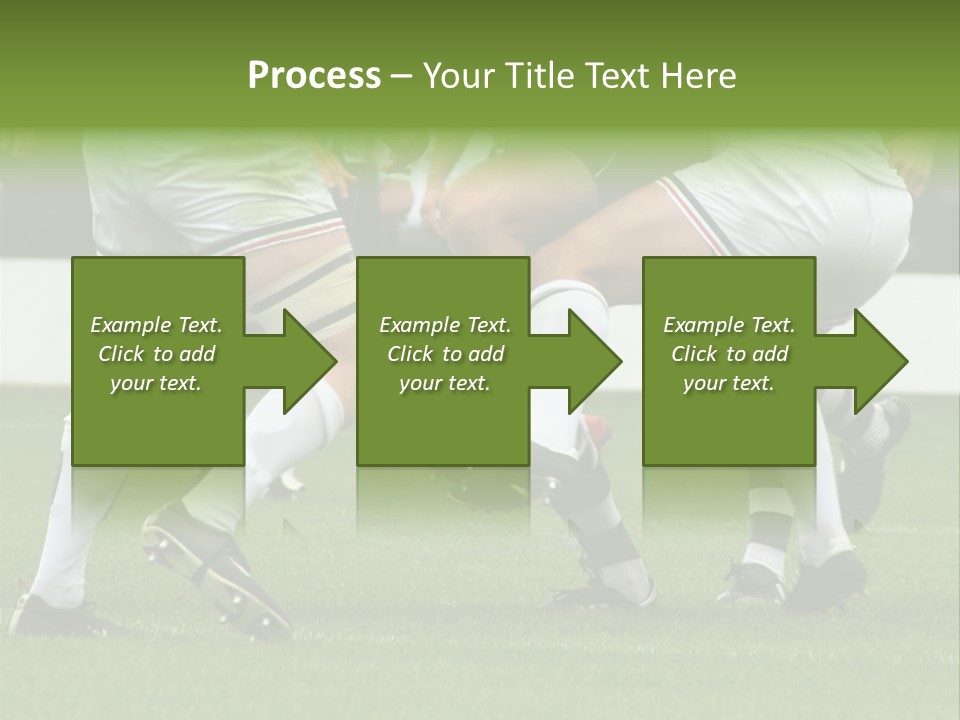 Process – Your Title Text Here

Example Text. Click to add your text.

Example Text. Click to add your text.

Example Text. Click to add your text.